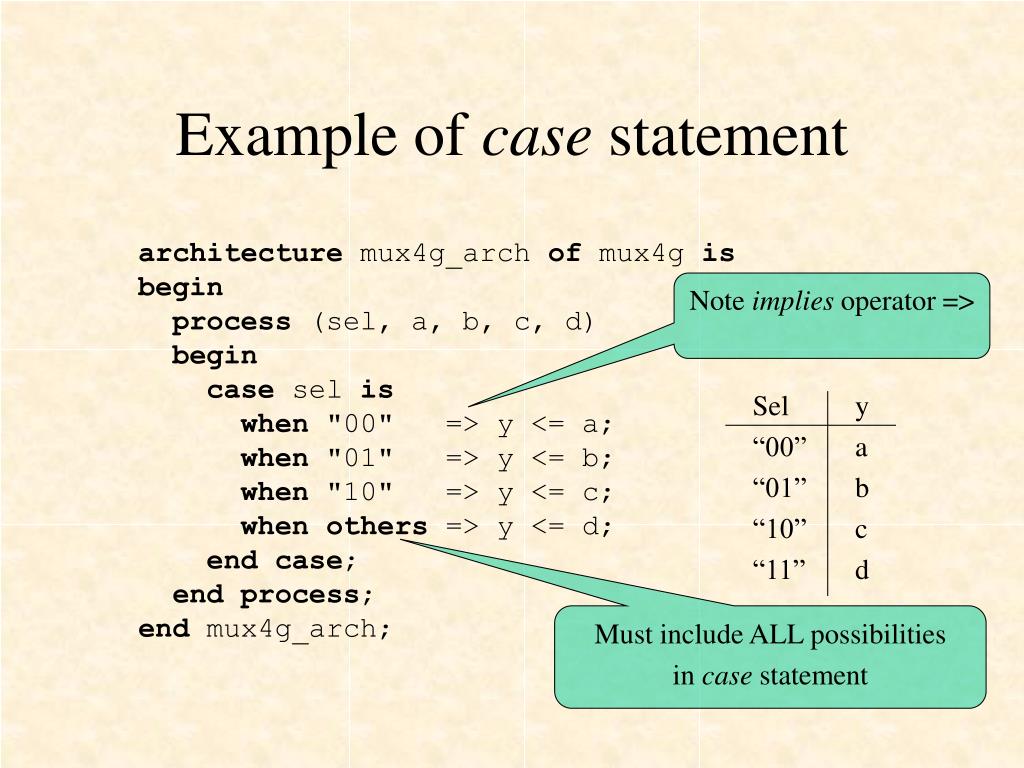 Example of case statement

architecture mux4g_arch of mux4g is
begin
process (sel, a, b, c, d)
begin
case sel is
when "00" => y <= a;
when "01" => y <= b;
when "10" => y <= c;
when others => y <= d;
end case;
end process;
end mux4g_arch;

Note implies operator =>

| Sel | y |
|---|---|
| “00” | a |
| “01” | b |
| “10” | c |
| “11” | d |

Must include ALL possibilities in case statement